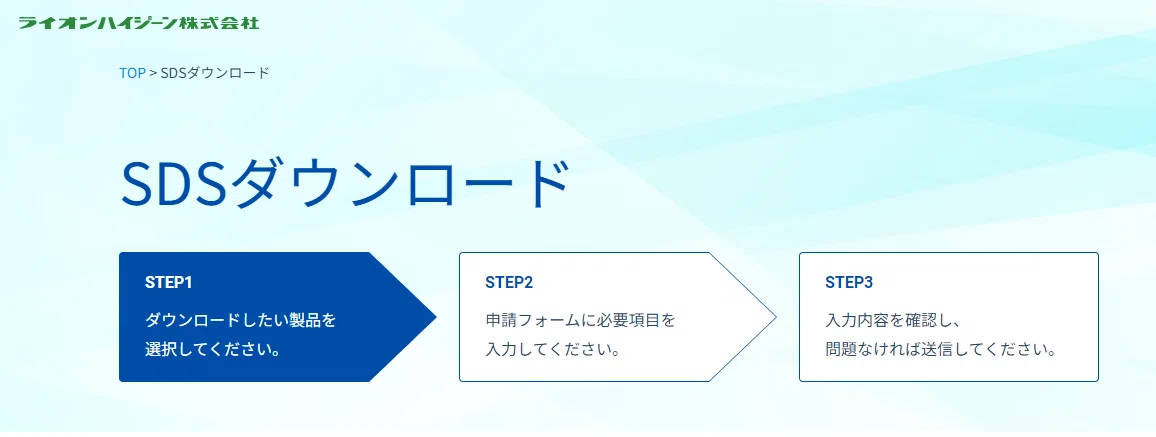 ライオンハイジーン株式会社

TOP > SDSダウンロード

SDSダウンロード

STEP1
ダウンロードしたい製品を選択してください。

STEP2
申請フォームに必要項目を入力してください。

STEP3
入力内容を確認し、問題なければ送信してください。